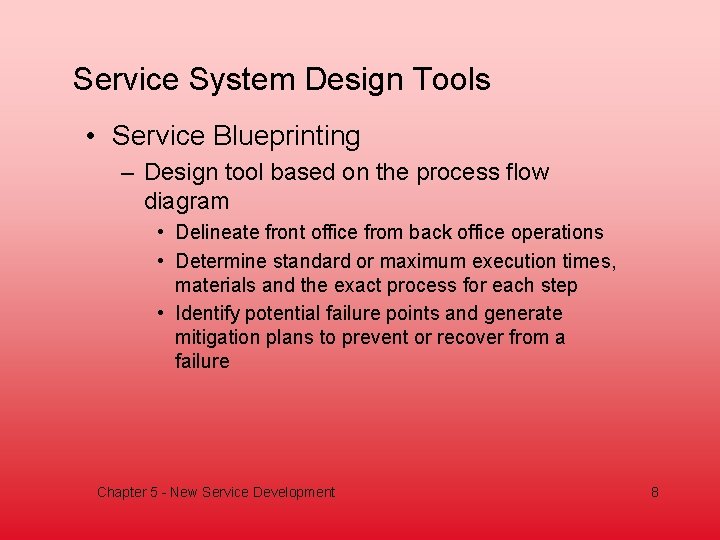 Service System Design Tools

• Service Blueprinting

– Design tool based on the process flow diagram

• Delineate front office from back office operations

• Determine standard or maximum execution times, materials and the exact process for each step

• Identify potential failure points and generate mitigation plans to prevent or recover from a failure

Chapter 5 - New Service Development

8